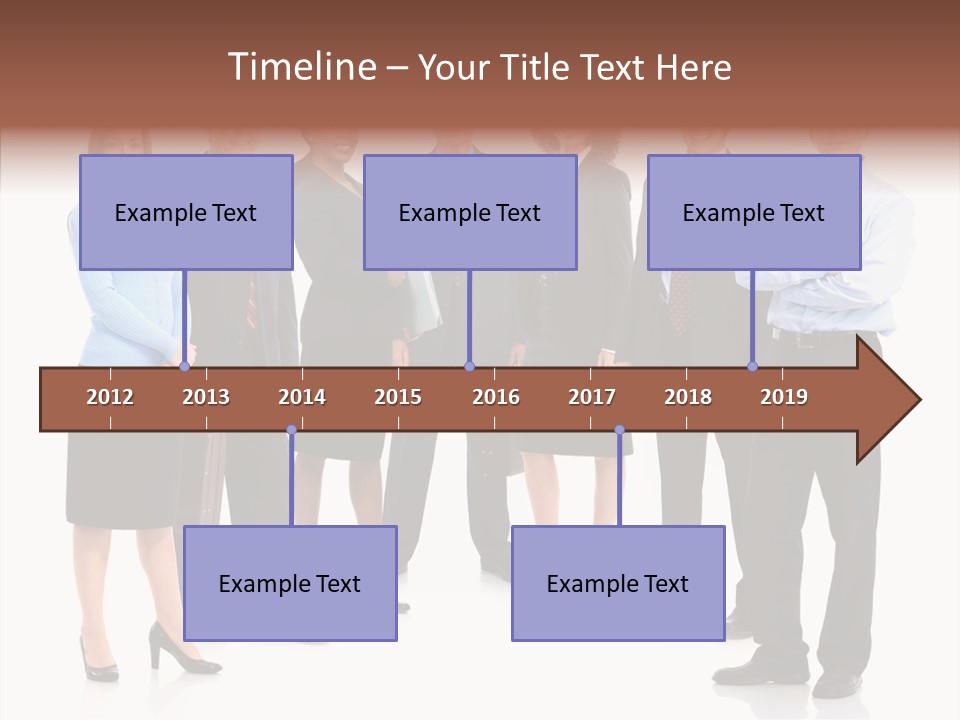 Timeline – Your Title Text Here

Example Text

Example Text

Example Text

2012 2013 2014 2015 2016 2017 2018 2019

Example Text

Example Text